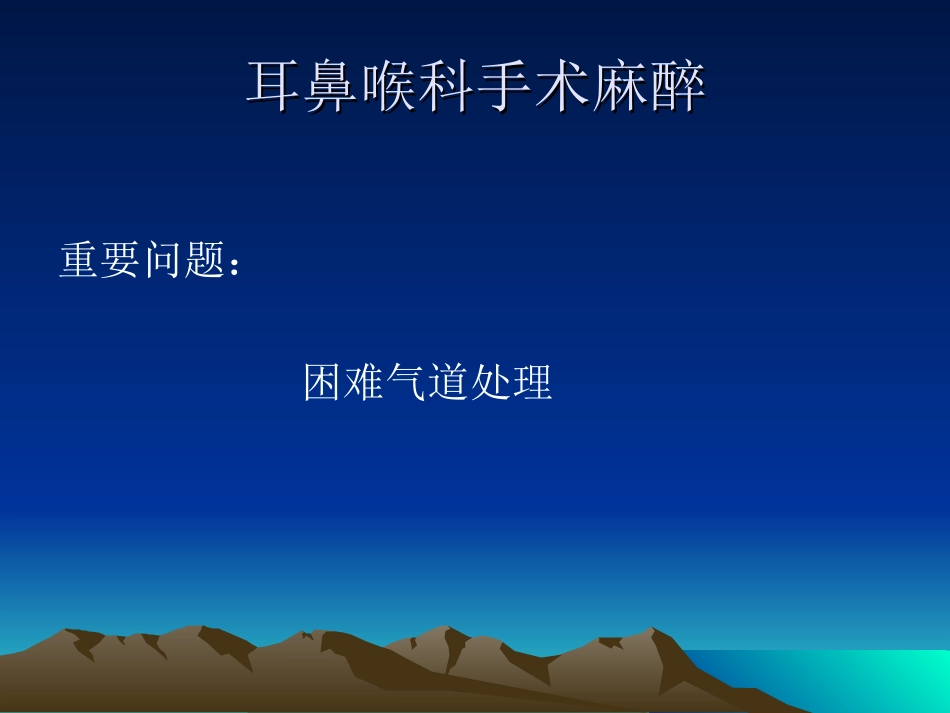 耳鼻喉科手术麻醉

重要问题：

困难气道处理